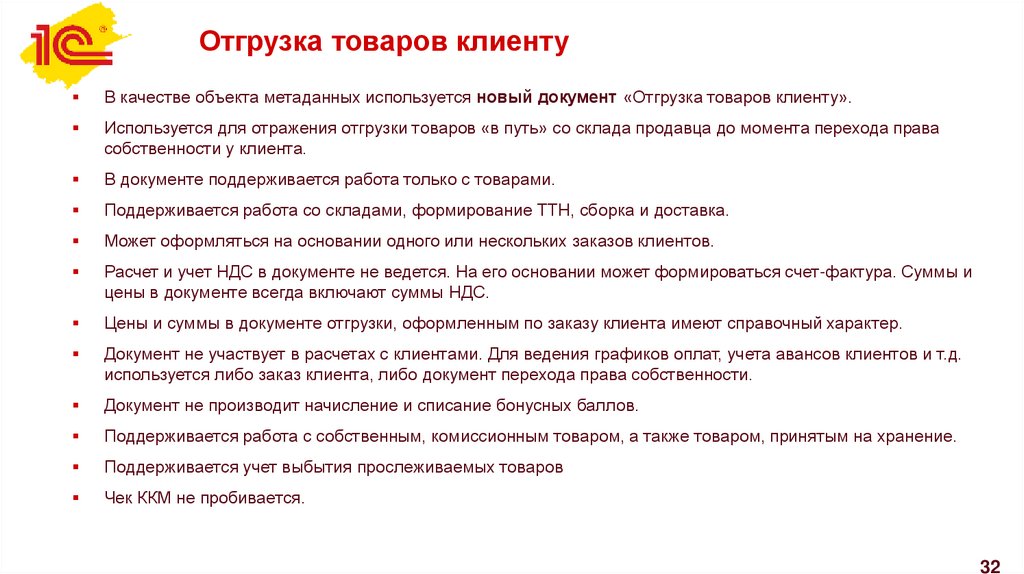 1С

Отгрузка товаров клиенту

▪ В качестве объекта метаданных используется новый документ «Отгрузка товаров клиенту».

▪ Используется для отражения отгрузки товаров «в путь» со склада продавца до момента перехода права собственности у клиента.

▪ В документе поддерживается работа только с товарами.

▪ Поддерживается работа со складами, формирование ТТН, сборка и доставка.

▪ Может оформляться на основании одного или нескольких заказов клиентов.

▪ Расчет и учет НДС в документе не ведется. На его основании может формироваться счет-фактура. Суммы и цены в документе всегда включают суммы НДС.

▪ Цены и суммы в документе отгрузки, оформленным по заказу клиента имеют справочный характер.

▪ Документ не участвует в расчетах с клиентами. Для ведения графиков оплат, учета авансов клиентов и т.д. используется либо заказ клиента, либо документ перехода права собственности.

▪ Документ не производит начисление и списание бонусных баллов.

▪ Поддерживается работа с собственным, комиссионным товаром, а также товаром, принятым на хранение.

▪ Поддерживается учет выбытия прослеживаемых товаров

▪ Чек ККМ не пробивается.

32